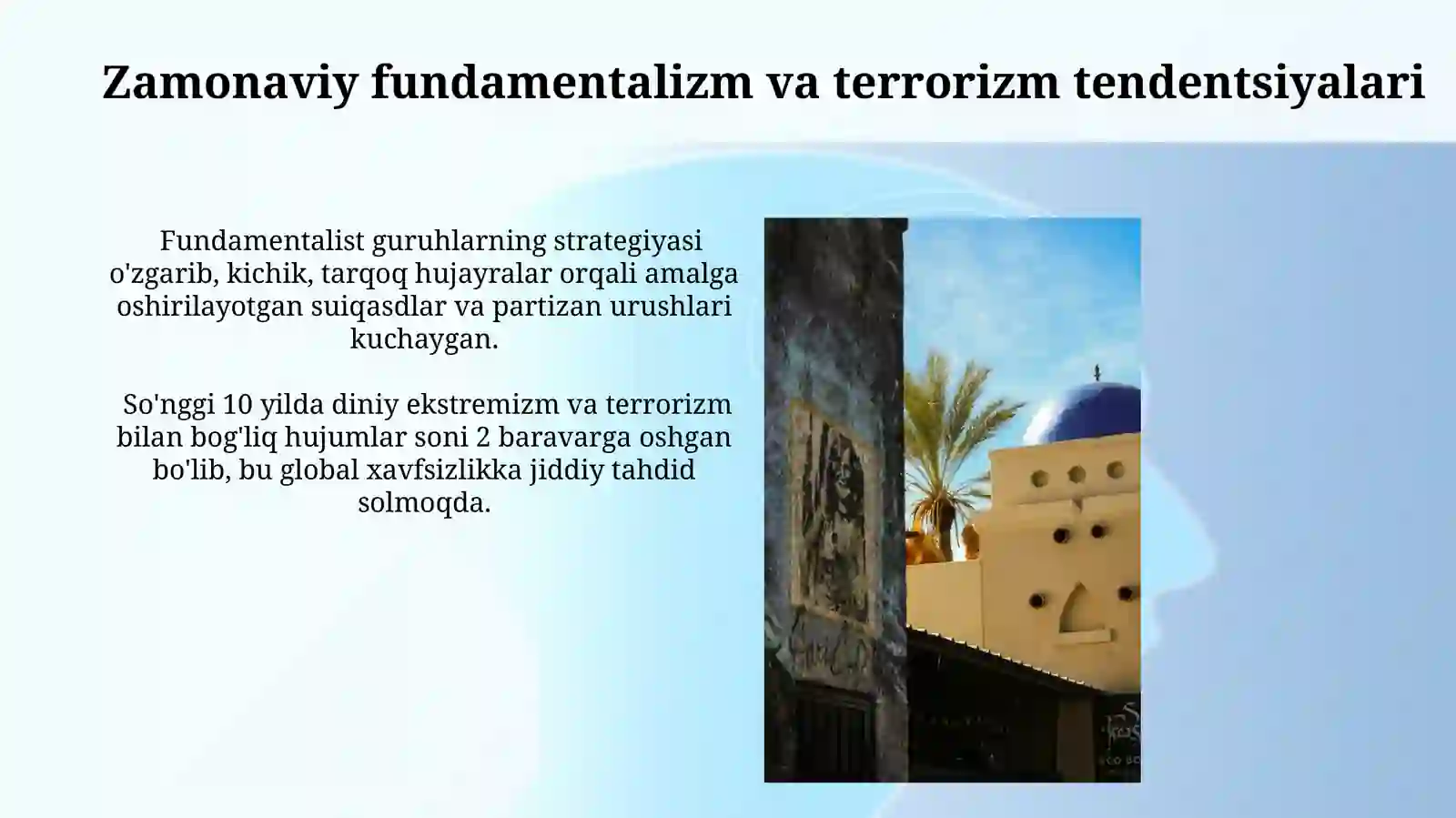 Zamonaviy fundamentalizm va terrorizm tendentsiyalari

Fundamentalist guruhlarning strategiyasi o'zgarib, kichik, tarqoq hujayralar orqali amalga oshirilayotgan suiqasdlar va partizan urushlari kuchaygan.

So'nggi 10 yilda diniy ekstremizm va terrorizm bilan bog'liq hujumlar soni 2 baravarga oshgan bo'lib, bu global xavfsizlikka jiddiy tahdid solmoqda.